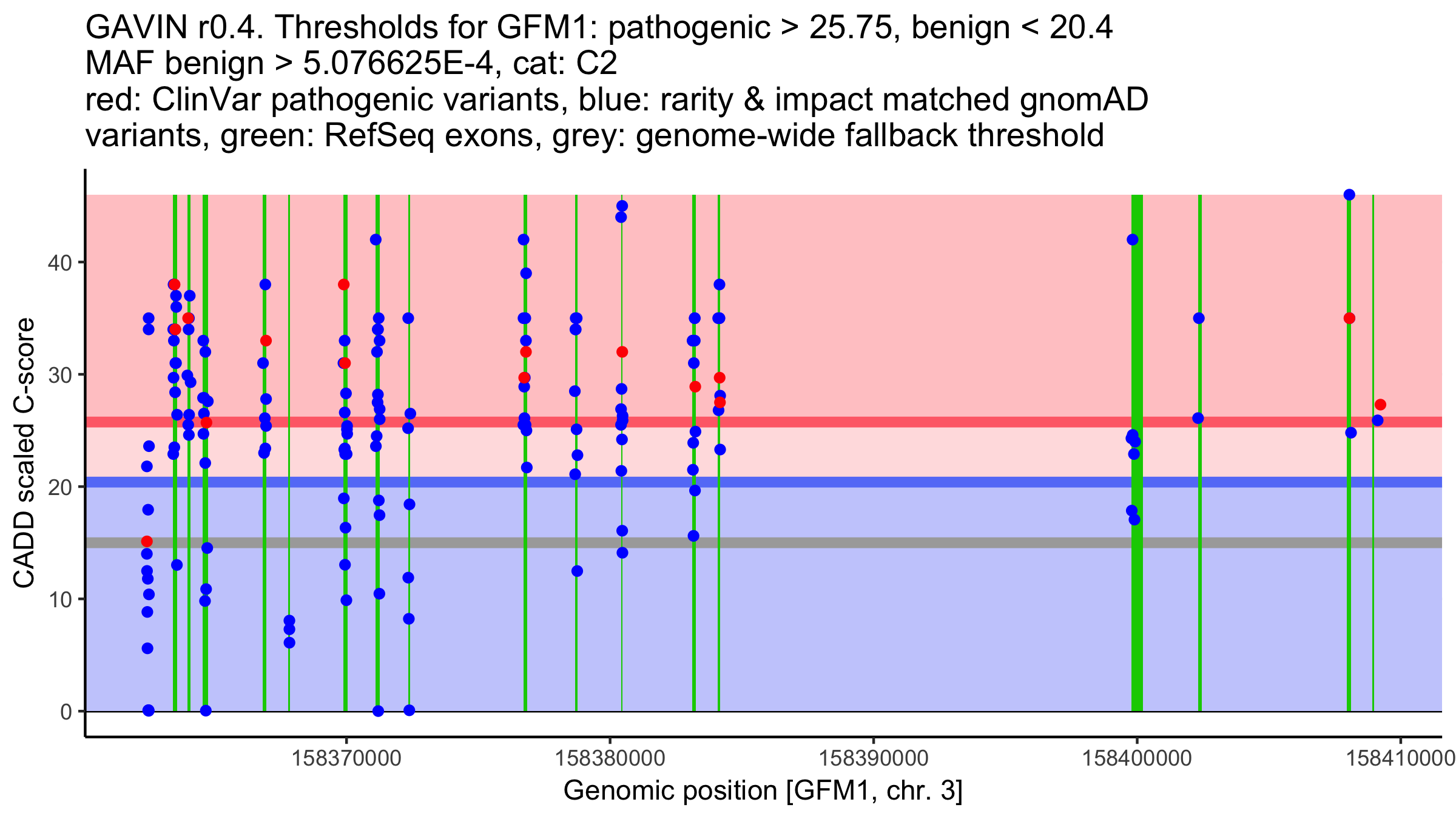 GAVIN r0.4. Thresholds for GFM1: pathogenic > 25.75, benign < 20.4
MAF benign > 5.076625E-4, cat: C2
red: ClinVar pathogenic variants, blue: rarity & impact matched gnomAD variants, green: RefSeq exons, grey: genome-wide fallback threshold

CADD scaled C-score

40
30
20
10
0

158370000
158380000
158390000
158400000
158410000

Genomic position [GFM1, chr. 3]